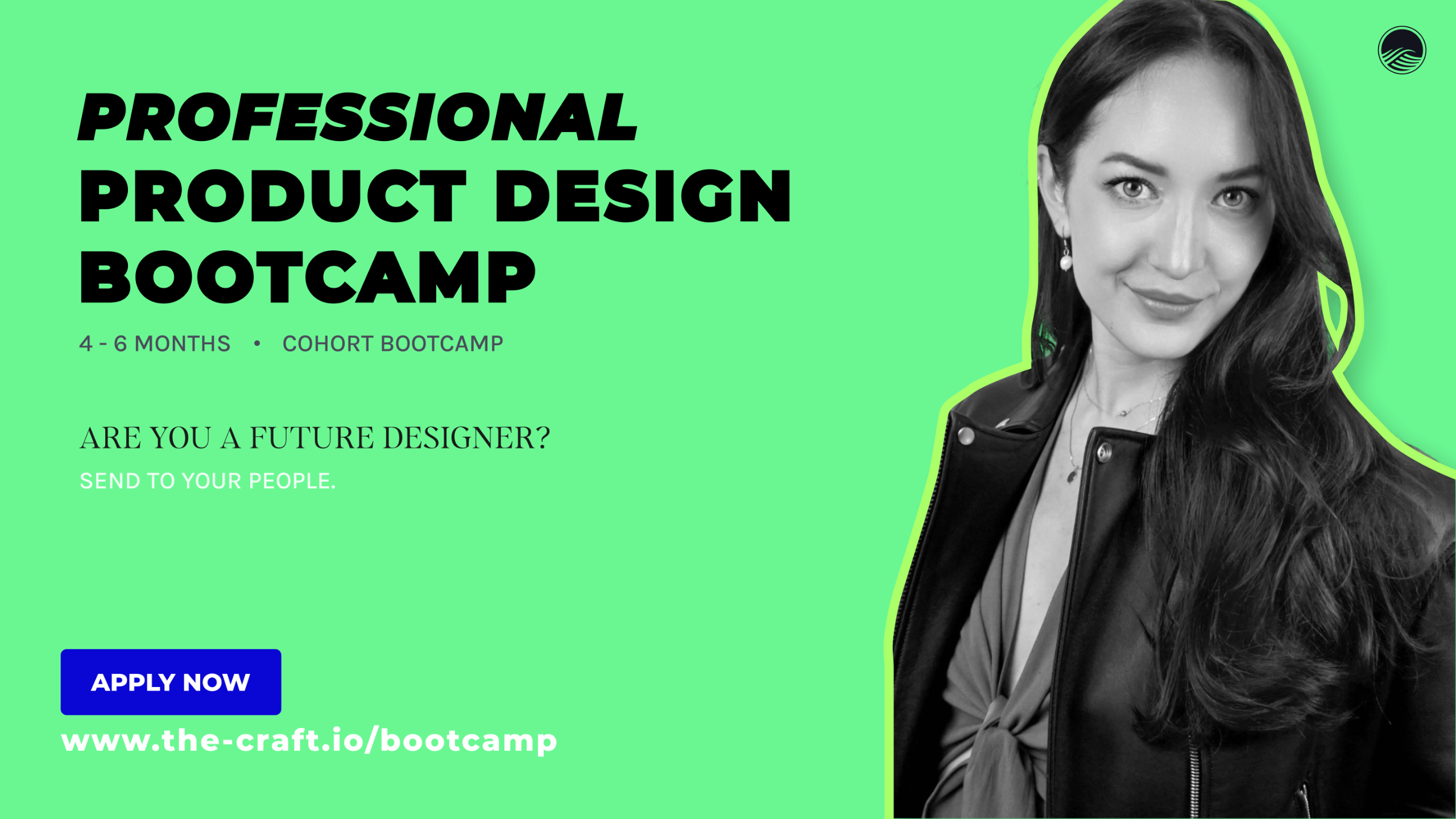 PROFESSIONAL
PRODUCT DESIGN
BOOTCAMP

4 - 6 MONTHS • COHORT BOOTCAMP

ARE YOU A FUTURE DESIGNER?
SEND TO YOUR PEOPLE.

APPLY NOW
www.the-craft.io/bootcamp